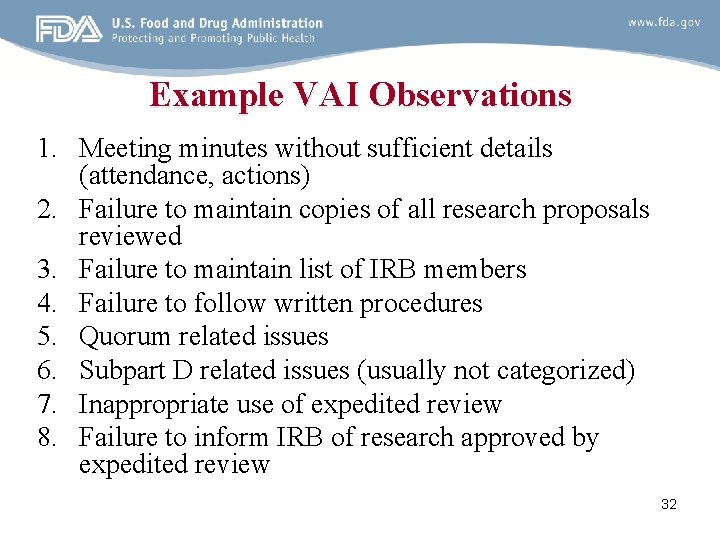 FDA U.S. Food and Drug Administration
Protecting and Promoting Public Health

www.fda.gov

Example VAI Observations

1. Meeting minutes without sufficient details (attendance, actions)
2. Failure to maintain copies of all research proposals reviewed
3. Failure to maintain list of IRB members
4. Failure to follow written procedures
5. Quorum related issues
6. Subpart D related issues (usually not categorized)
7. Inappropriate use of expedited review
8. Failure to inform IRB of research approved by expedited review

32